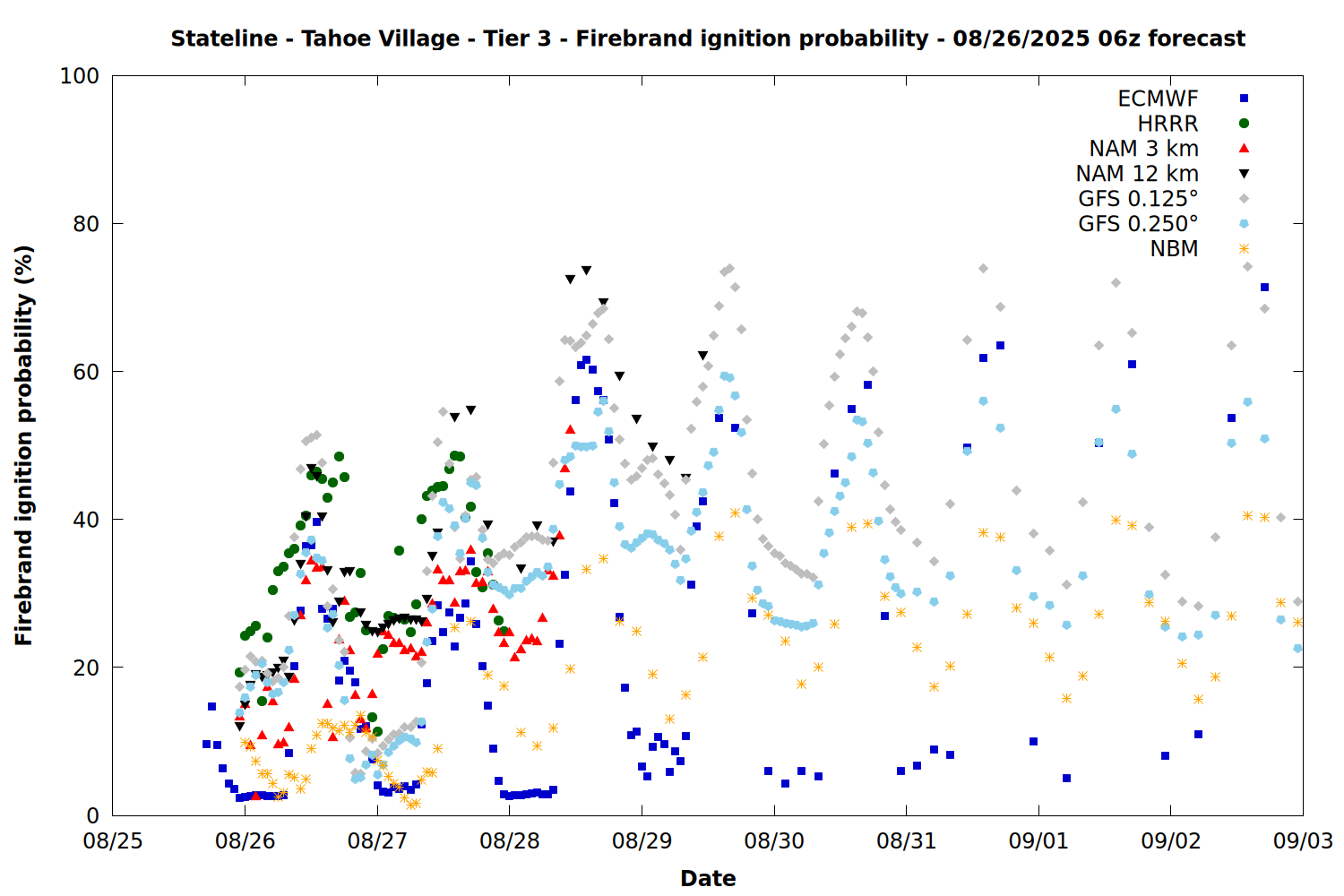 Stateline - Tahoe Village - Tier 3 - Firebrand ignition probability - 08/26/2025 06z forecast

ECMWF
HRRR
NAM 3 km
NAM 12 km
GFS 0.125°
GFS 0.250°
NBM

Firebrand ignition probability (%)

100
80
60
40
20
0

08/25
08/26
08/27
08/28
08/29
08/30
08/31
09/01
09/02
09/03

Date